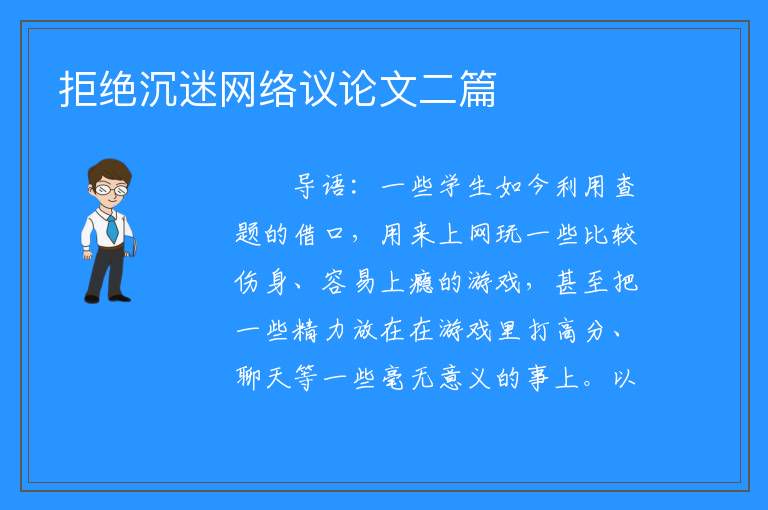 拒绝沉迷网络议论文二篇

导语：一些学生如今利用查题的借口，用来上网玩一些比较伤身、容易上瘾的游戏，甚至把一些精力放在在游戏里打高分、聊天等一些毫无意义的事上。以